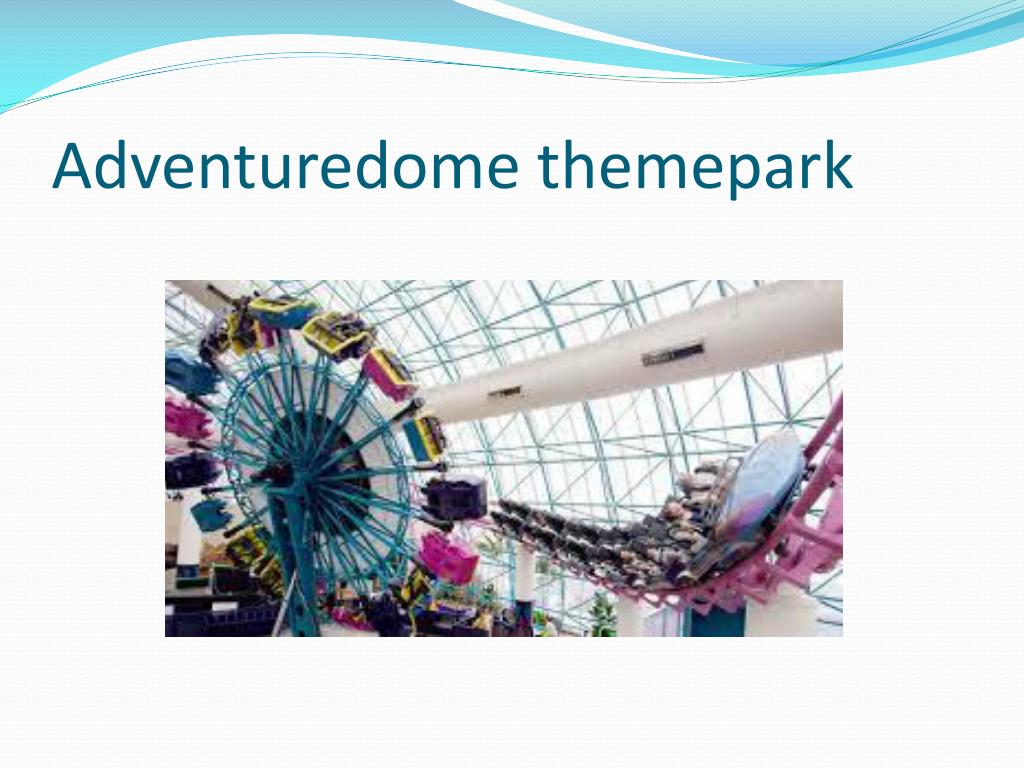 Adventuredome themepark